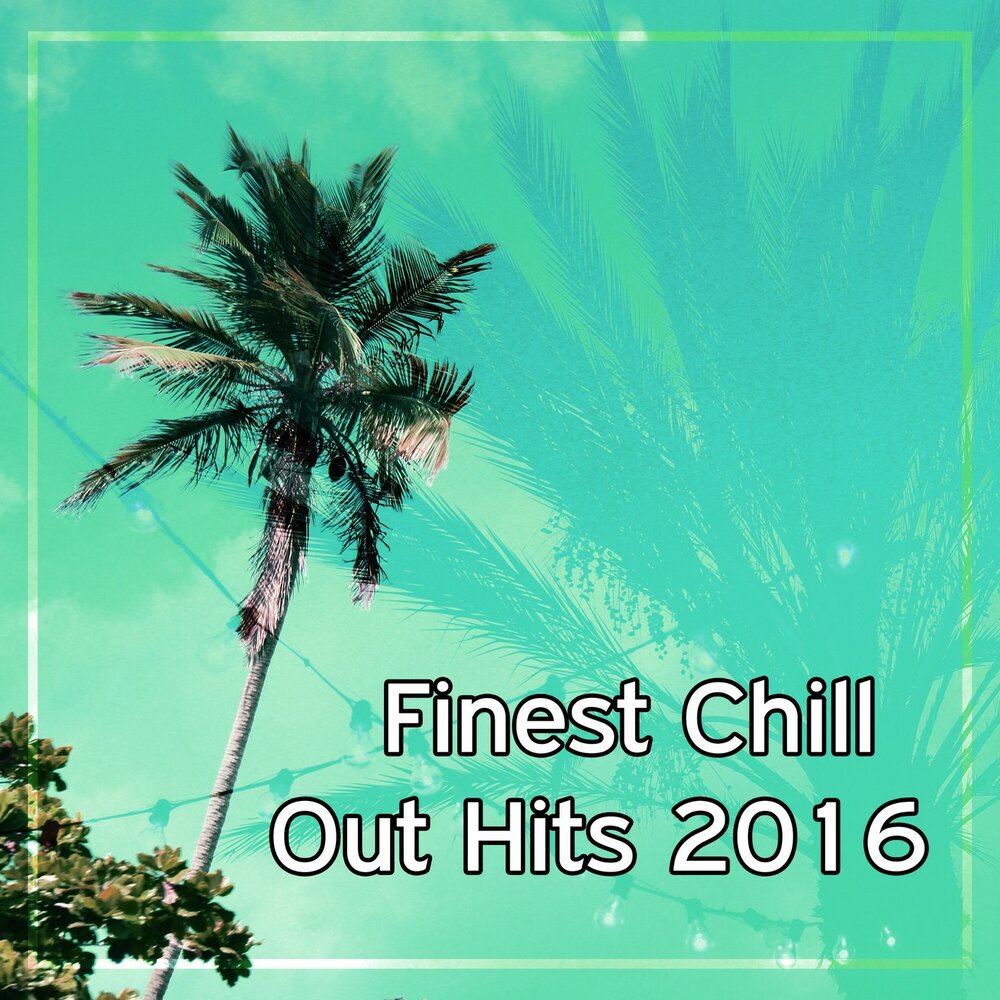 Finest Chill
Out Hits 2016